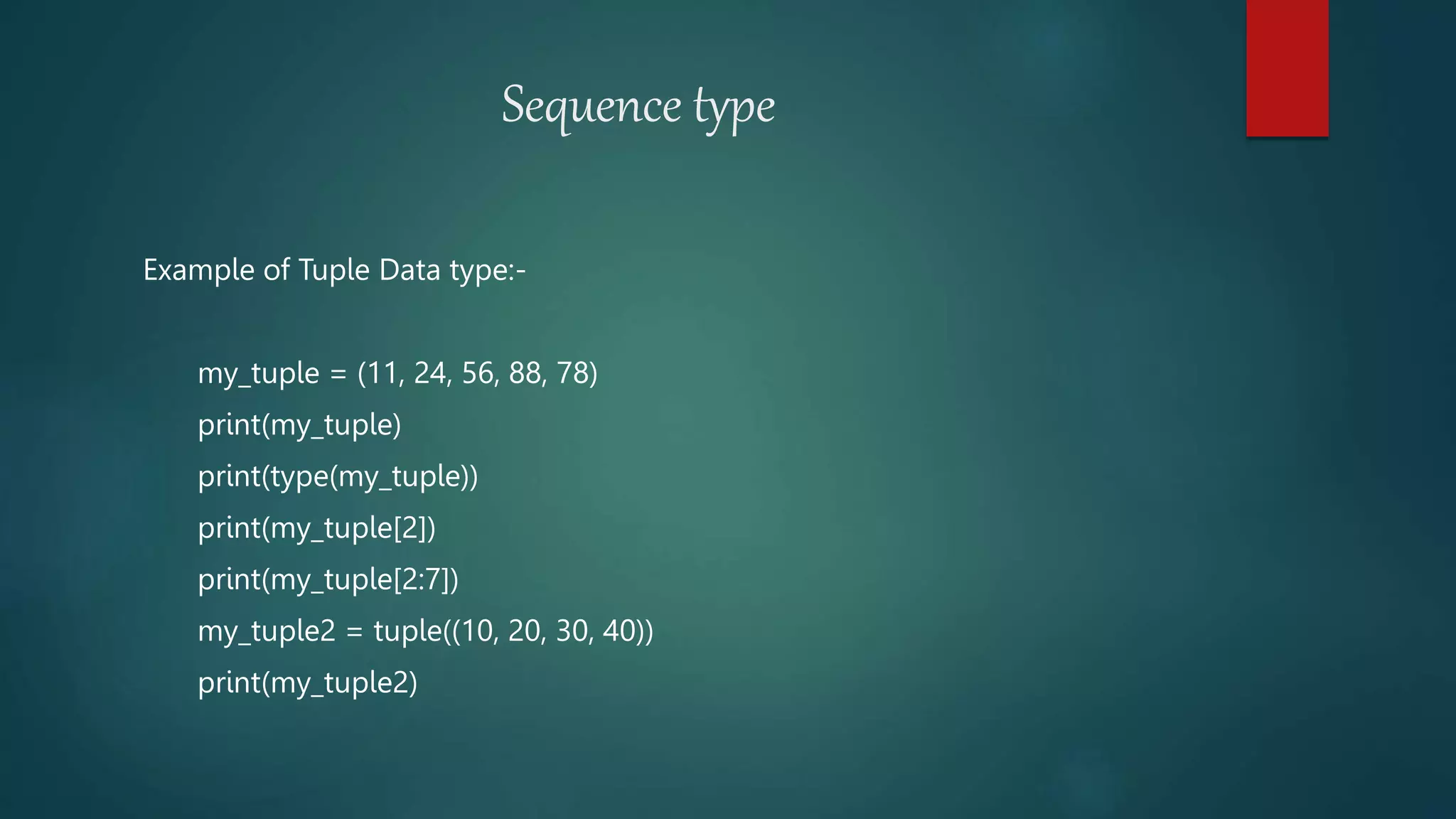 Sequence type

Example of Tuple Data type:-

my_tuple = (11, 24, 56, 88, 78)
print(my_tuple)
print(type(my_tuple))
print(my_tuple[2])
print(my_tuple[2:7])
my_tuple2 = tuple((10, 20, 30, 40))
print(my_tuple2)